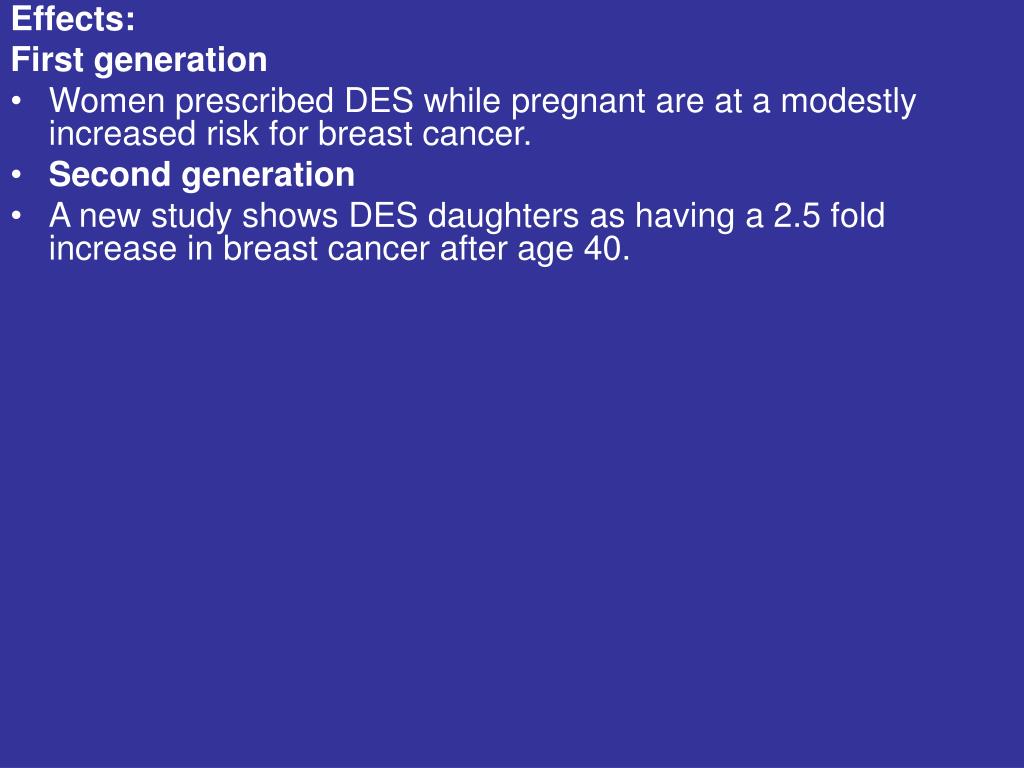 Effects:
First generation

• Women prescribed DES while pregnant are at a modestly increased risk for breast cancer.
• Second generation
• A new study shows DES daughters as having a 2.5 fold increase in breast cancer after age 40.